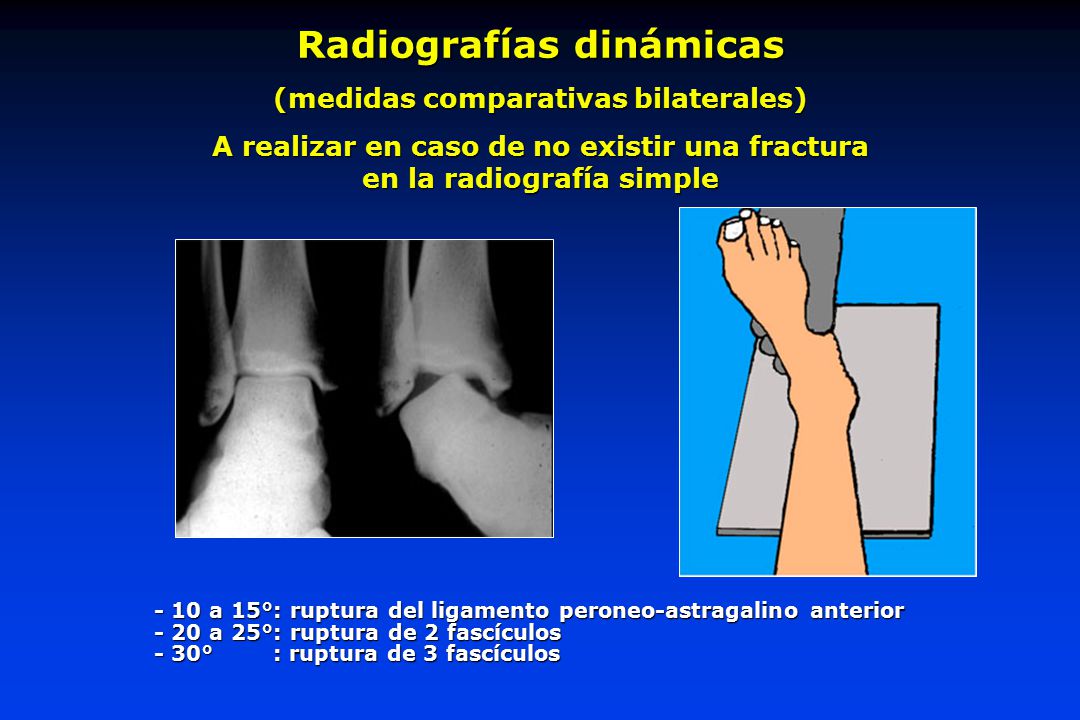 Radiografías dinámicas
(medidas comparativas bilaterales)
A realizar en caso de no existir una fractura en la radiografía simple

- 10 a 15°: ruptura del ligamento peroneo-astragalino anterior
- 20 a 25°: ruptura de 2 fascículos
- 30° : ruptura de 3 fascículos